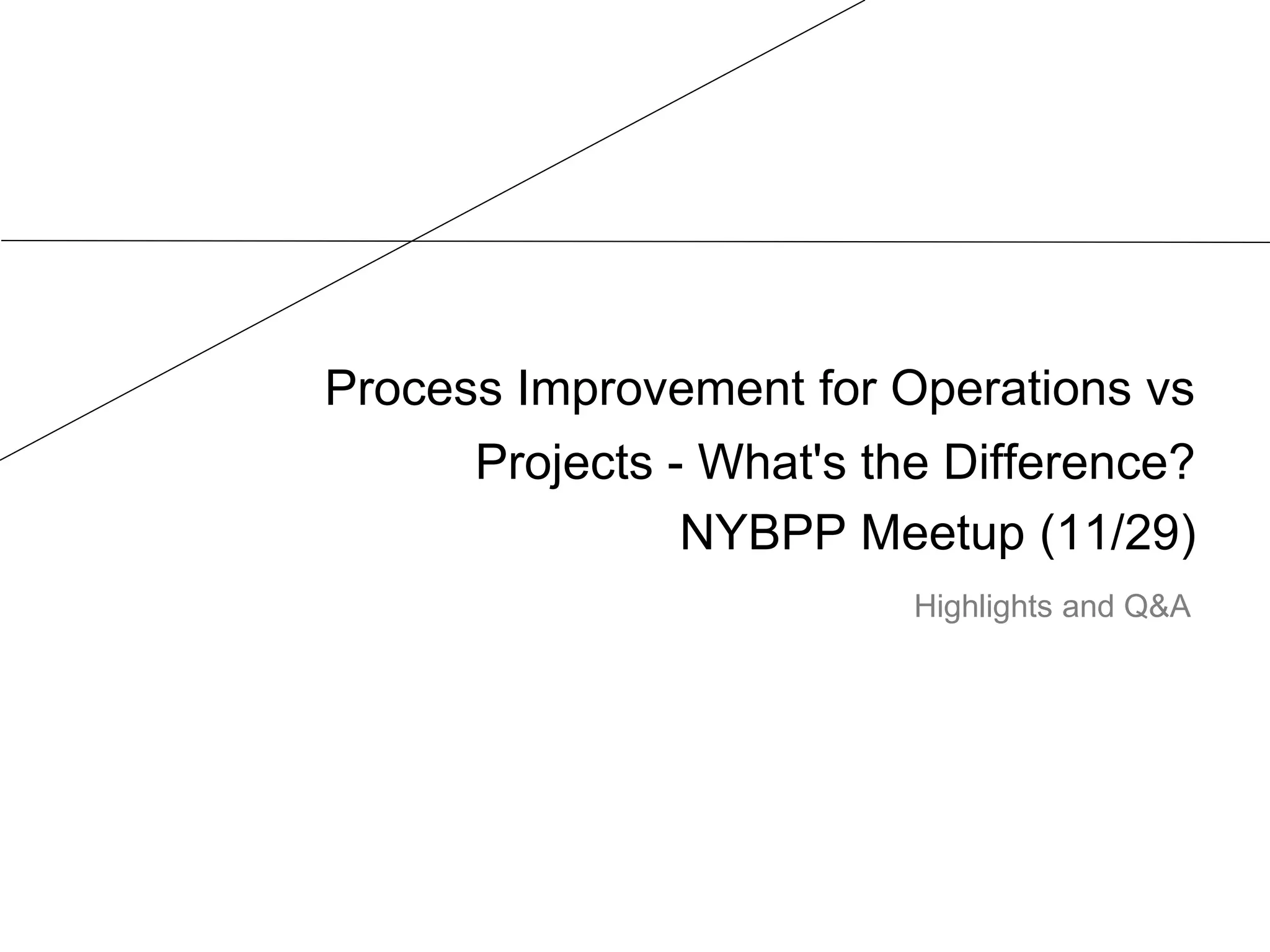 Process Improvement for Operations vs Projects - What's the Difference?
NYBPP Meetup (11/29)

Highlights and Q&A